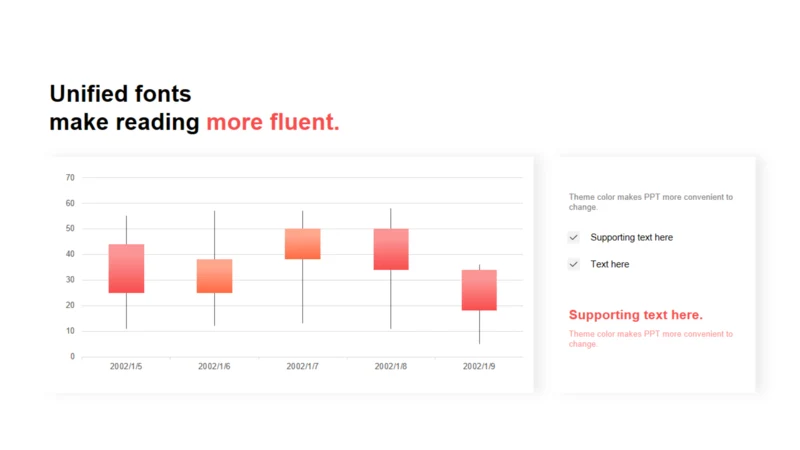 Unified fonts
make reading more fluent.

70
60
50
40
30
20
10
0
2002/1/5
2002/1/6
2002/1/7
2002/1/8
2002/1/9

Theme color makes PPT more convenient to change.

Supporting text here

Text here

Supporting text here.

Theme color makes PPT more convenient to change.